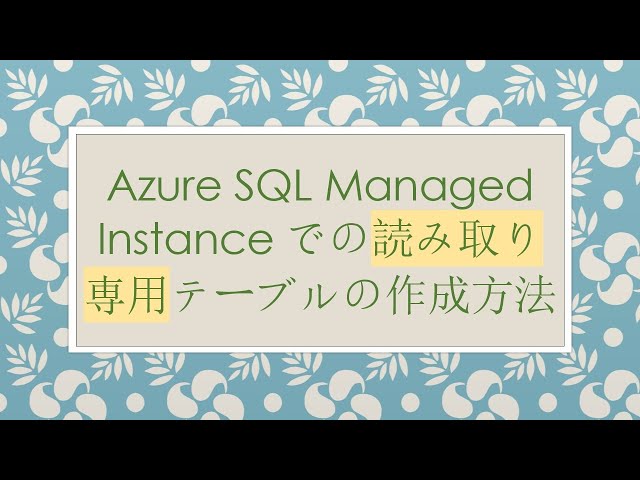 Azure SQL Managed Instance での読み取り専用テーブルの作成方法